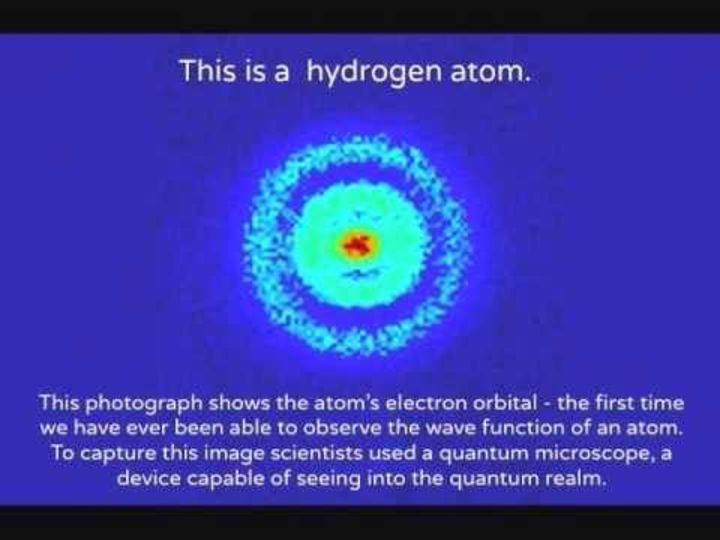 This is a hydrogen atom.

This photograph shows the atom's electron orbital - the first time we have ever been able to observe the wave function of an atom. To capture this image scientists used a quantum microscope, a device capable of seeing into the quantum realm.